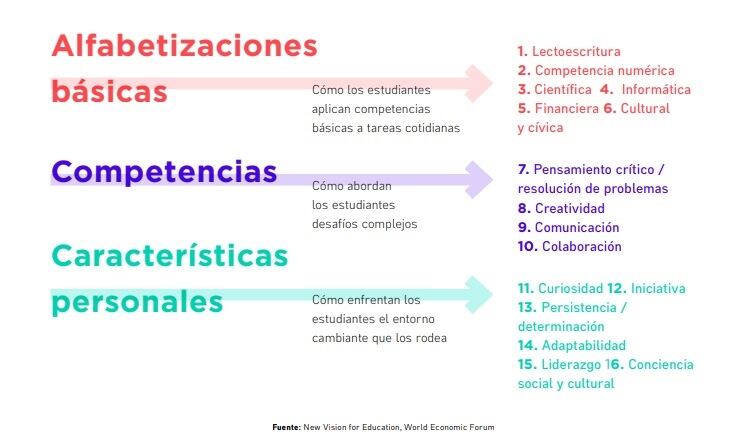 Alfabetizaciones básicas

Cómo los estudiantes aplican competencias básicas a tareas cotidianas

1. Lectoescritura
2. Competencia numérica
3. Científica 4. Informática
5. Financiera 6. Cultural y cívica

Competencias

Cómo abordan los estudiantes desafíos complejos

7. Pensamiento crítico / resolución de problemas
8. Creatividad
9. Comunicación
10. Colaboración

Características personales

Cómo enfrentan los estudiantes el entorno cambiante que los rodea

11. Curiosidad 12. Iniciativa
13. Persistencia / determinación
14. Adaptabilidad
15. Liderazgo 16. Conciencia social y cultural

Fuente: New Vision for Education, World Economic Forum